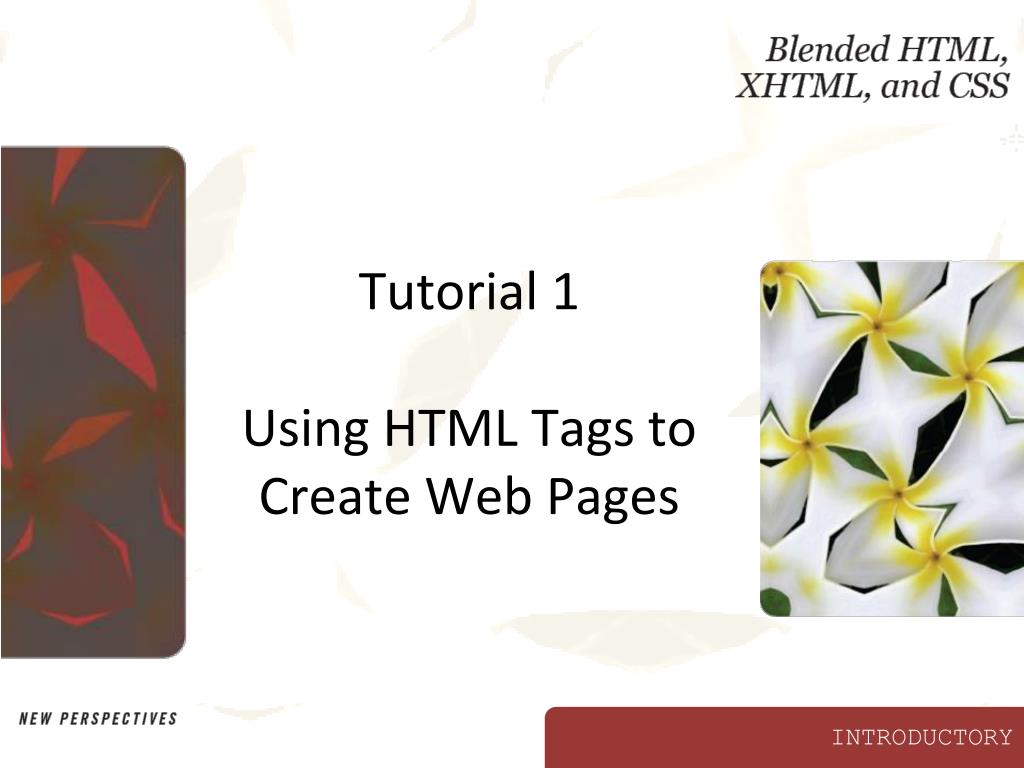 Blended HTML, XHTML, and CSS

Tutorial 1

Using HTML Tags to Create Web Pages

NEW PERSPECTIVES

INTRODUCTORY